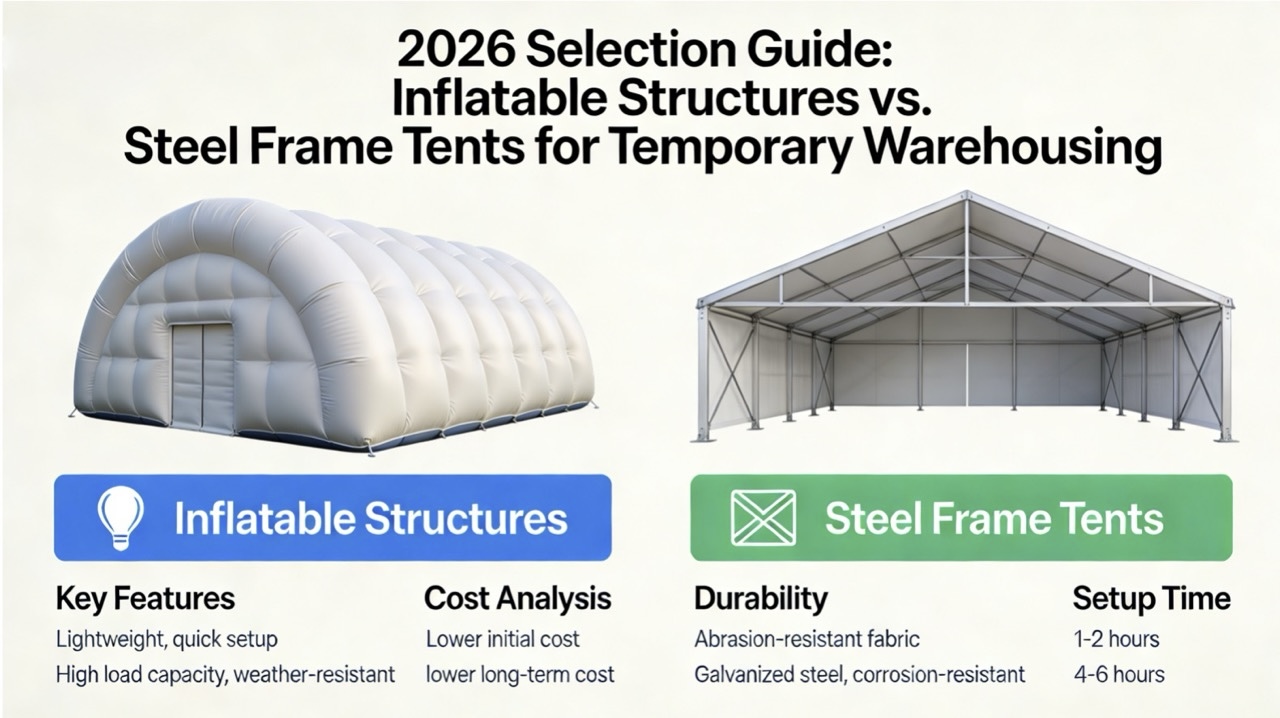 2026 Selection Guide: Inflatable Structures vs. Steel Frame Tents for Temporary Warehousing

Inflatable Structures

Steel Frame Tents

Key Features
Lightweight, quick setup
High load capacity, weather-resistant

Cost Analysis
Lower initial cost
lower long-term cost

Durability
Abrasion-resistant fabric
Galvanized steel, corrosion-resistant

Setup Time
1-2 hours
4-6 hours